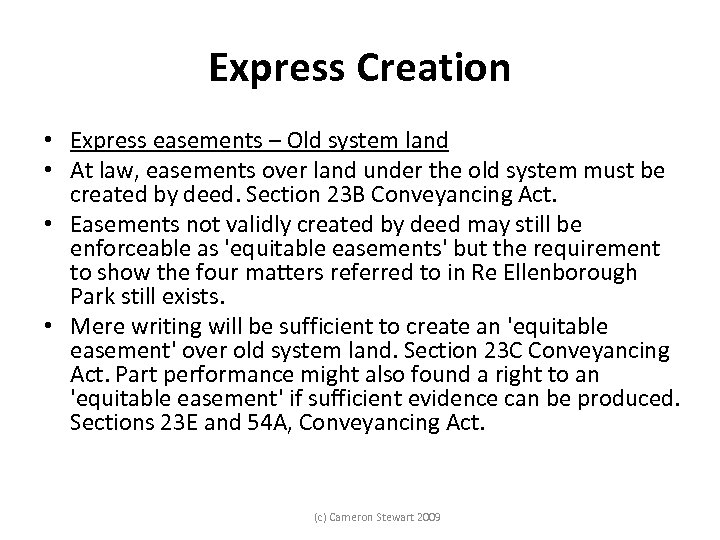 Express Creation

• Express easements – Old system land
• At law, easements over land under the old system must be created by deed. Section 23B Conveyancing Act.
• Easements not validly created by deed may still be enforceable as 'equitable easements' but the requirement to show the four matters referred to in Re Ellenborough Park still exists.
• Mere writing will be sufficient to create an 'equitable easement' over old system land. Section 23C Conveyancing Act. Part performance might also found a right to an 'equitable easement' if sufficient evidence can be produced. Sections 23E and 54A, Conveyancing Act.

(c) Cameron Stewart 2009